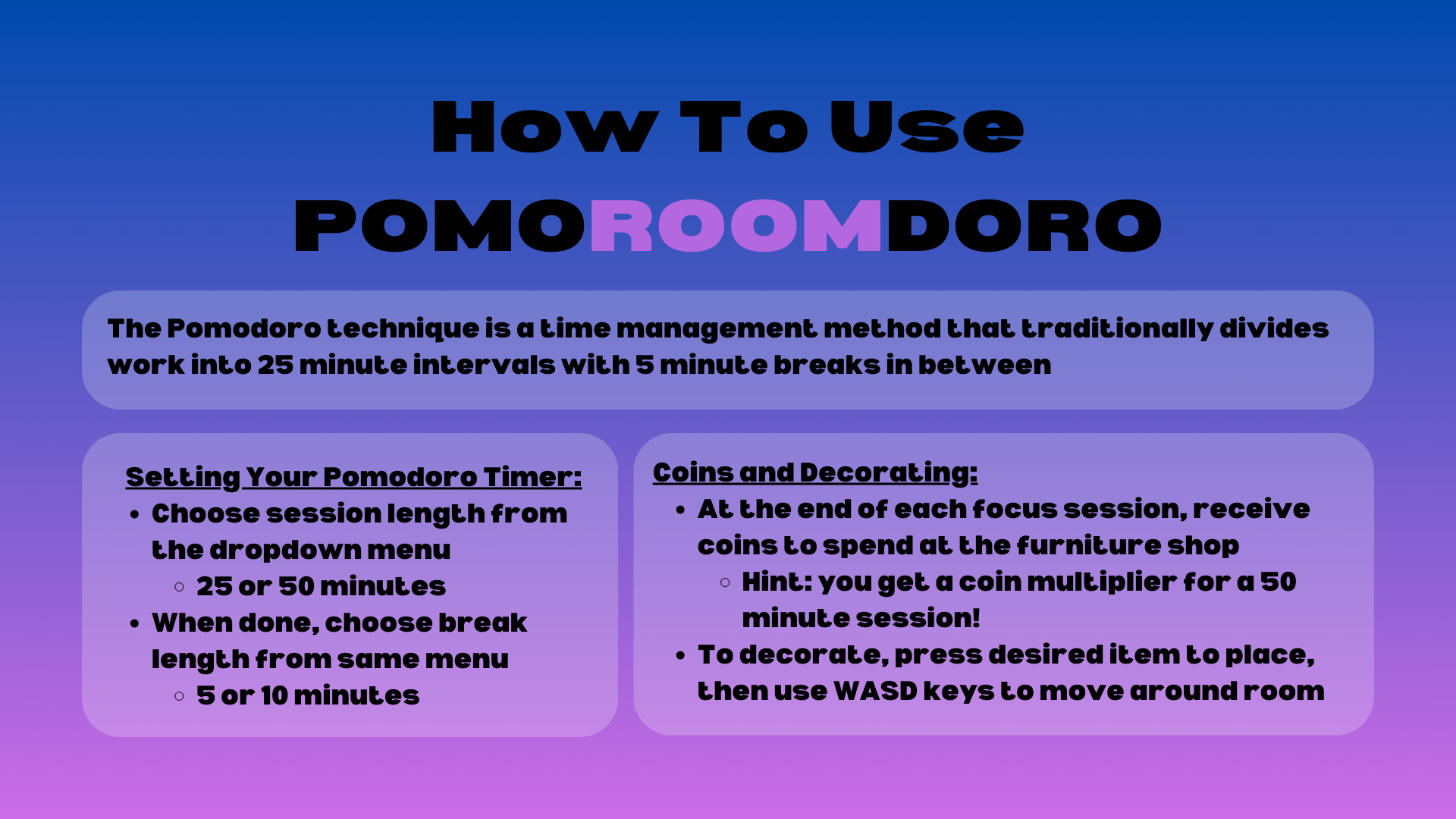 How To Use
POMOROOMDORO

The Pomodoro technique is a time management method that traditionally divides work into 25 minute intervals with 5 minute breaks in between

Setting Your Pomodoro Timer:
- Choose session length from the dropdown menu
  - 25 or 50 minutes
- When done, choose break length from same menu
  - 5 or 10 minutes

Coins and Decorating:
- At the end of each focus session, receive coins to spend at the furniture shop
  - Hint: you get a coin multiplier for a 50 minute session!
- To decorate, press desired item to place, then use WASD keys to move around room